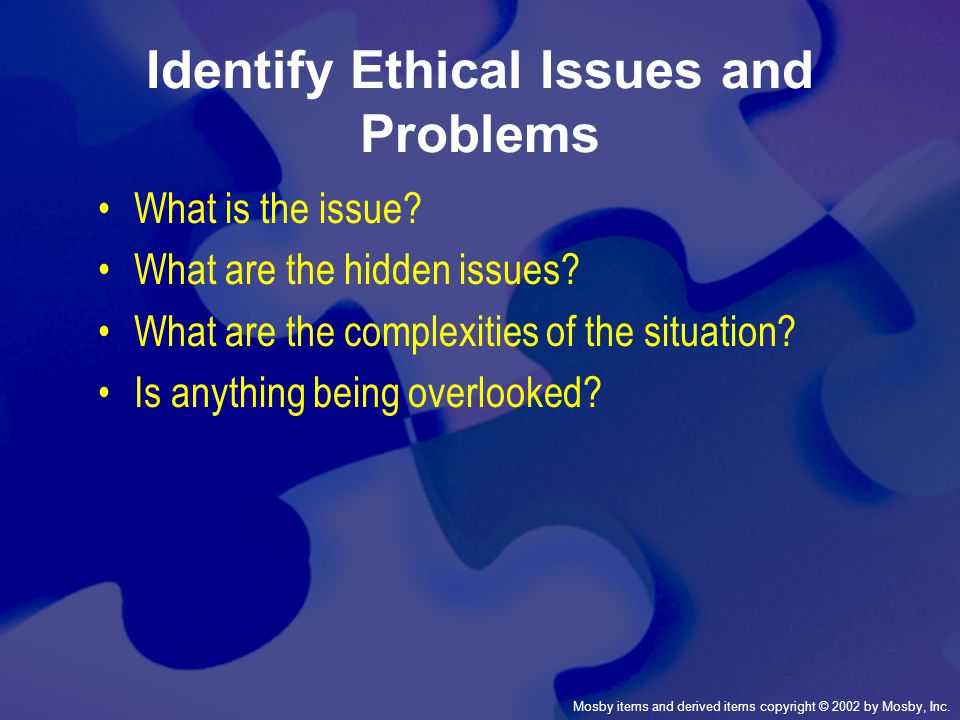 Identify Ethical Issues and Problems

• What is the issue?
• What are the hidden issues?
• What are the complexities of the situation?
• Is anything being overlooked?

Mosby items and derived items copyright © 2002 by Mosby, Inc.